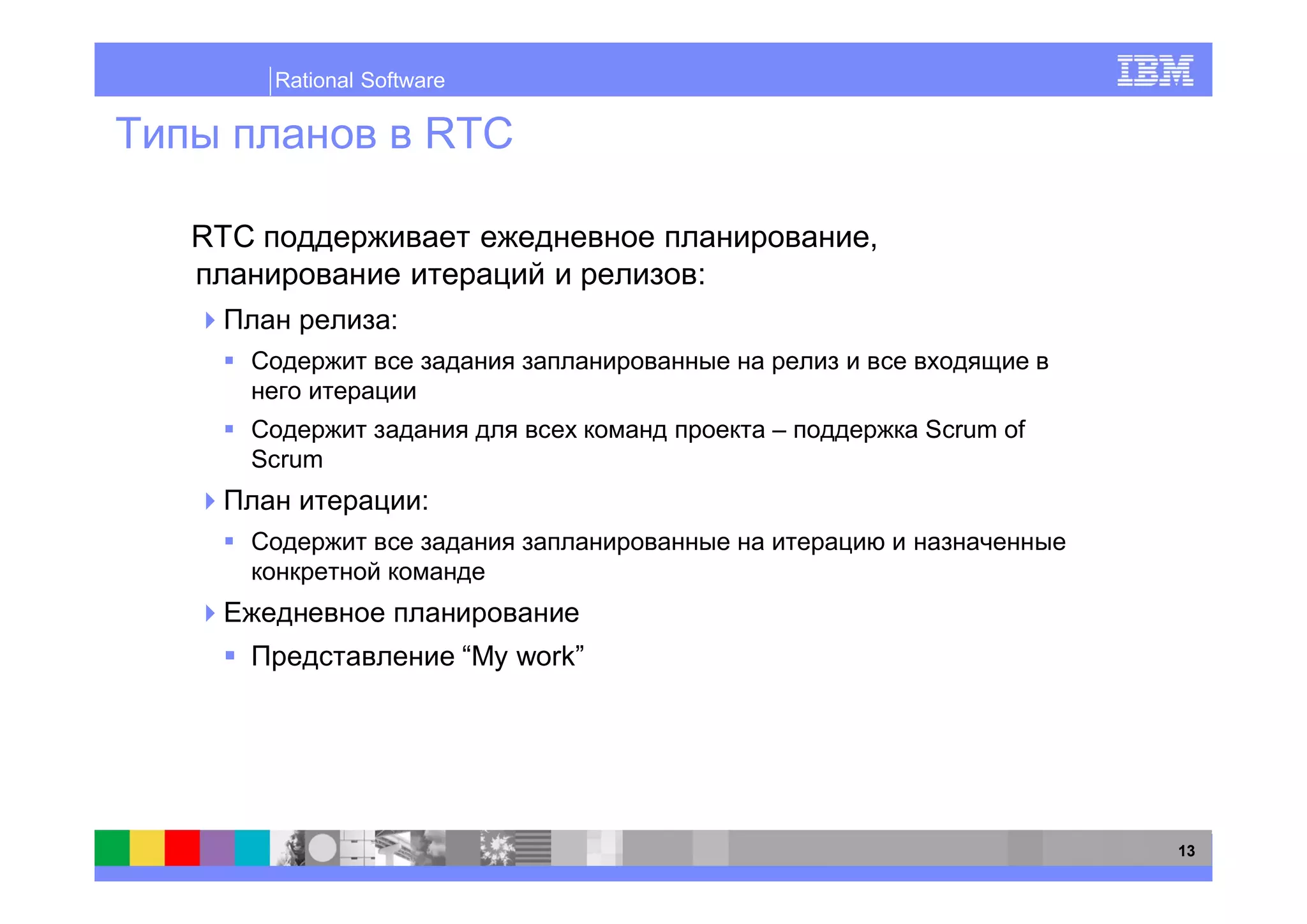 Rational Software

IBM

Типы планов в RTC

RTC поддерживает ежедневное планирование, планирование итераций и релизов:

План релиза:

Содержит все задания запланированные на релиз и все входящие в него итерации

Содержит задания для всех команд проекта – поддержка Scrum of Scrum

План итерации:

Содержит все задания запланированные на итерацию и назначенные конкретной команде

Ежедневное планирование

Представление “My work”

13